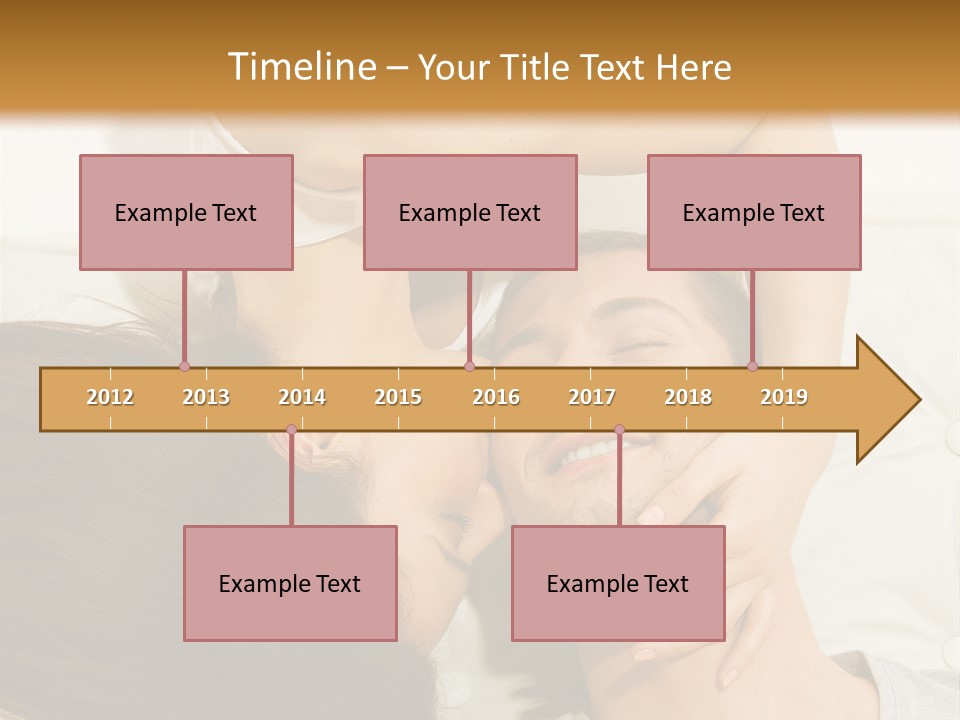 Timeline – Your Title Text Here

Example Text

Example Text

Example Text

2012 2013 2014 2015 2016 2017 2018 2019

Example Text

Example Text